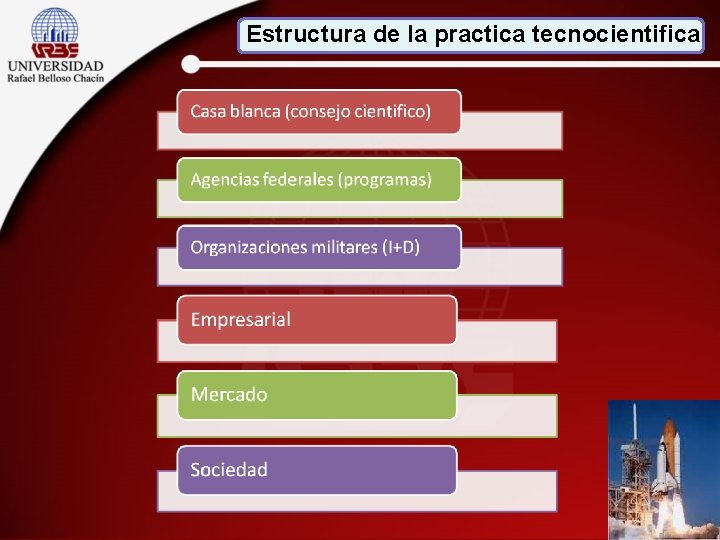 URBE
UNIVERSIDAD
Rafael Belloso Chacín

Estructura de la practica tecnocientifica

Casa blanca (consejo cientifico)

Agencias federales (programas)

Organizaciones militares (I+D)

Empresarial

Mercado

Sociedad